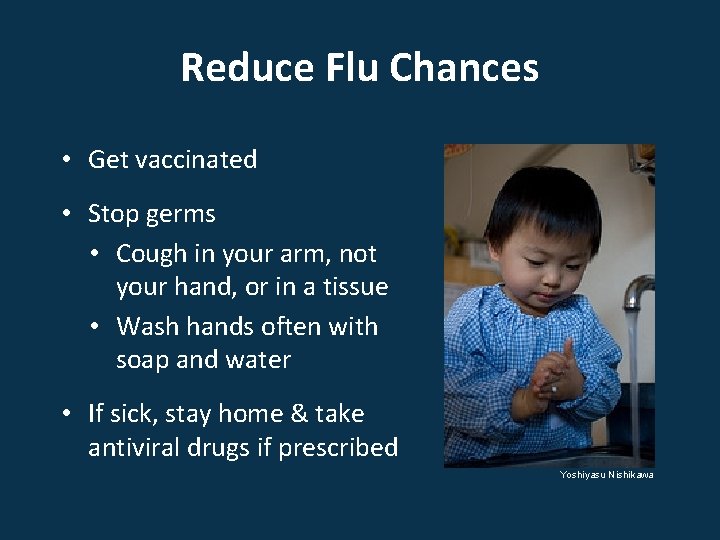 Reduce Flu Chances

• Get vaccinated

• Stop germs
  • Cough in your arm, not your hand, or in a tissue
  • Wash hands often with soap and water

• If sick, stay home & take antiviral drugs if prescribed

Yoshiyasu Nishikawa